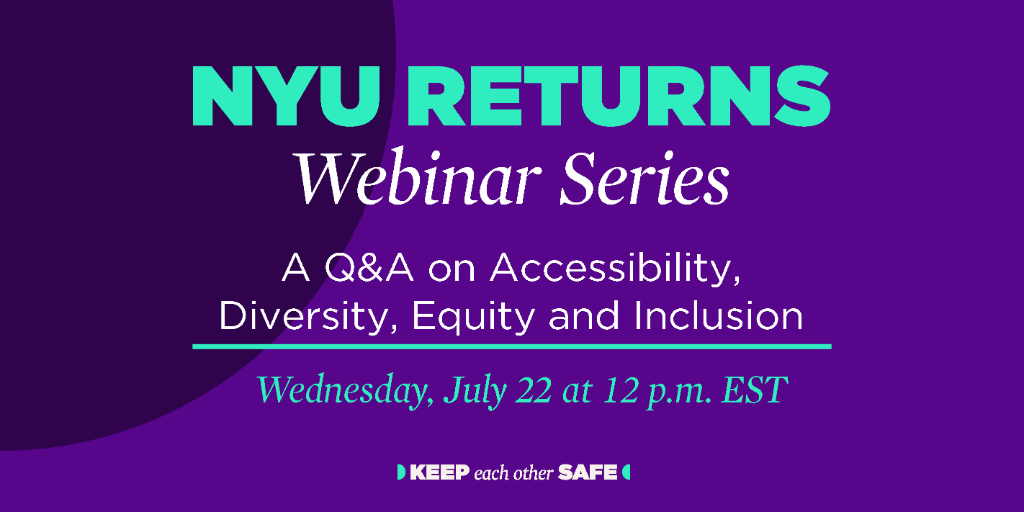 NYU RETURNS
Webinar Series

A Q&A on Accessibility, Diversity, Equity and Inclusion

Wednesday, July 22 at 12 p.m. EST

KEEP each other SAFE